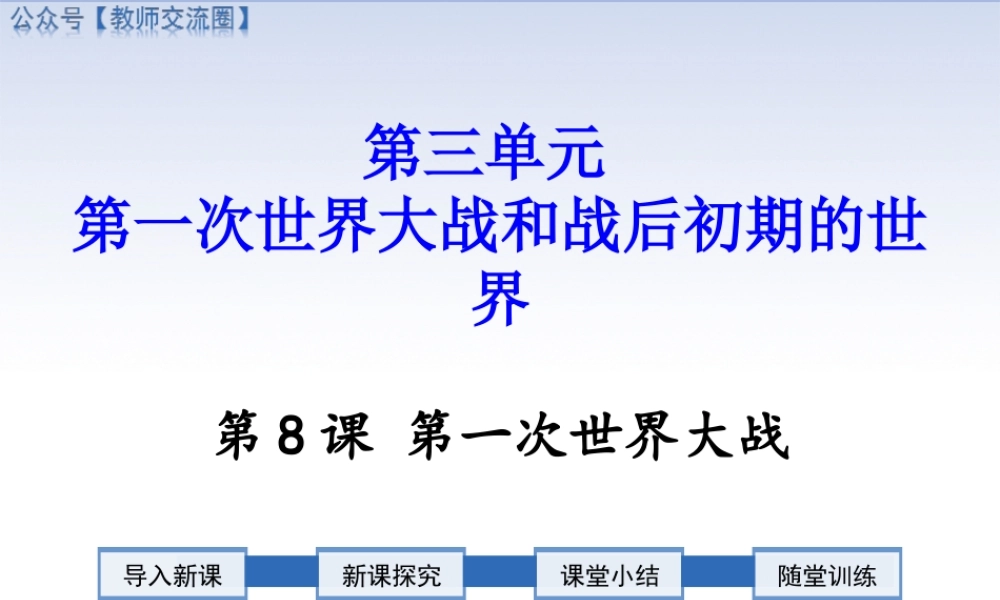 公众号【教师交流圈】

第三单元
第一次世界大战和战后初期的世界

第 8 课　第一次世界大战

导入新课　新课探究　课堂小结　随堂训练